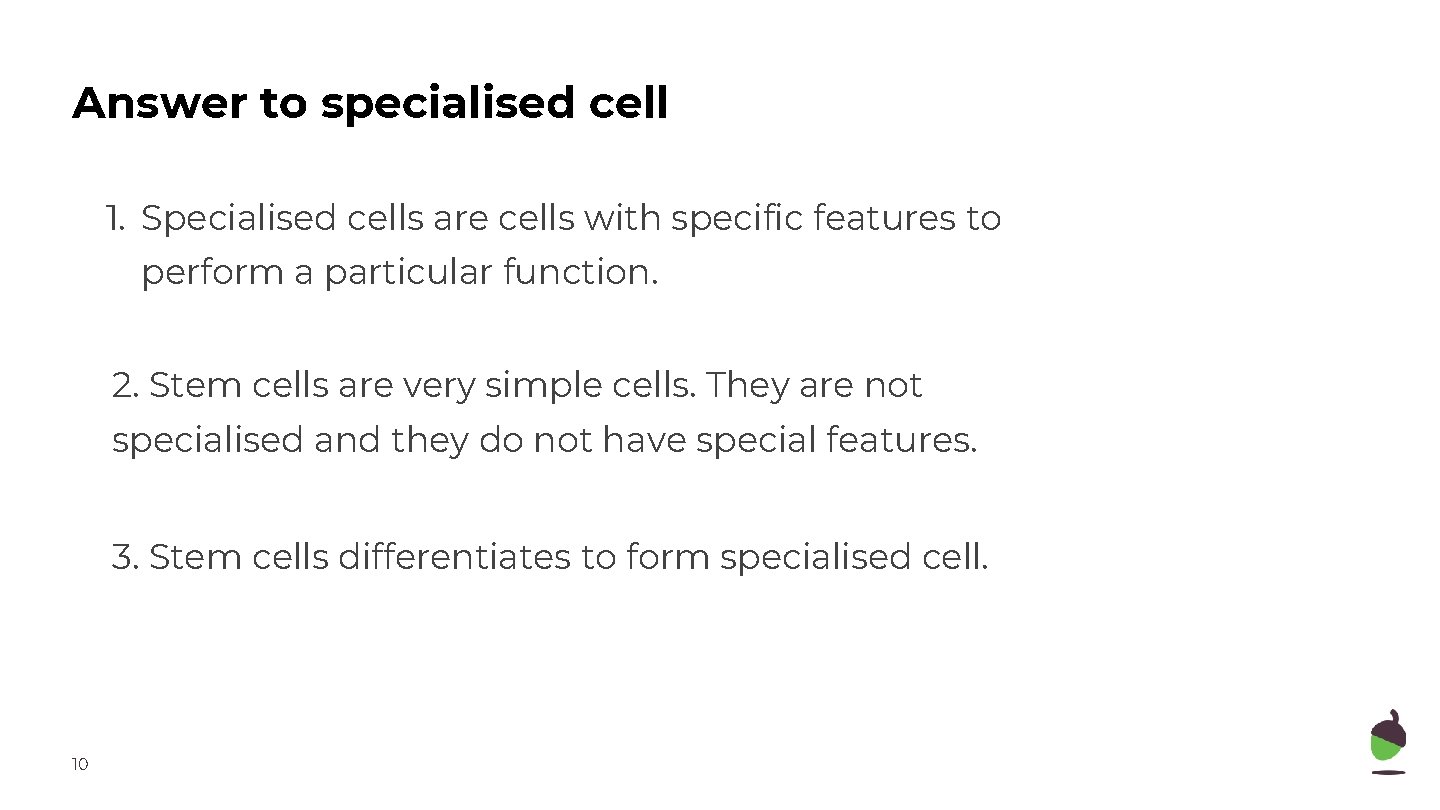 Answer to specialised cell

1. Specialised cells are cells with specific features to perform a particular function.

2. Stem cells are very simple cells. They are not specialised and they do not have special features.

3. Stem cells differentiates to form specialised cell.

10